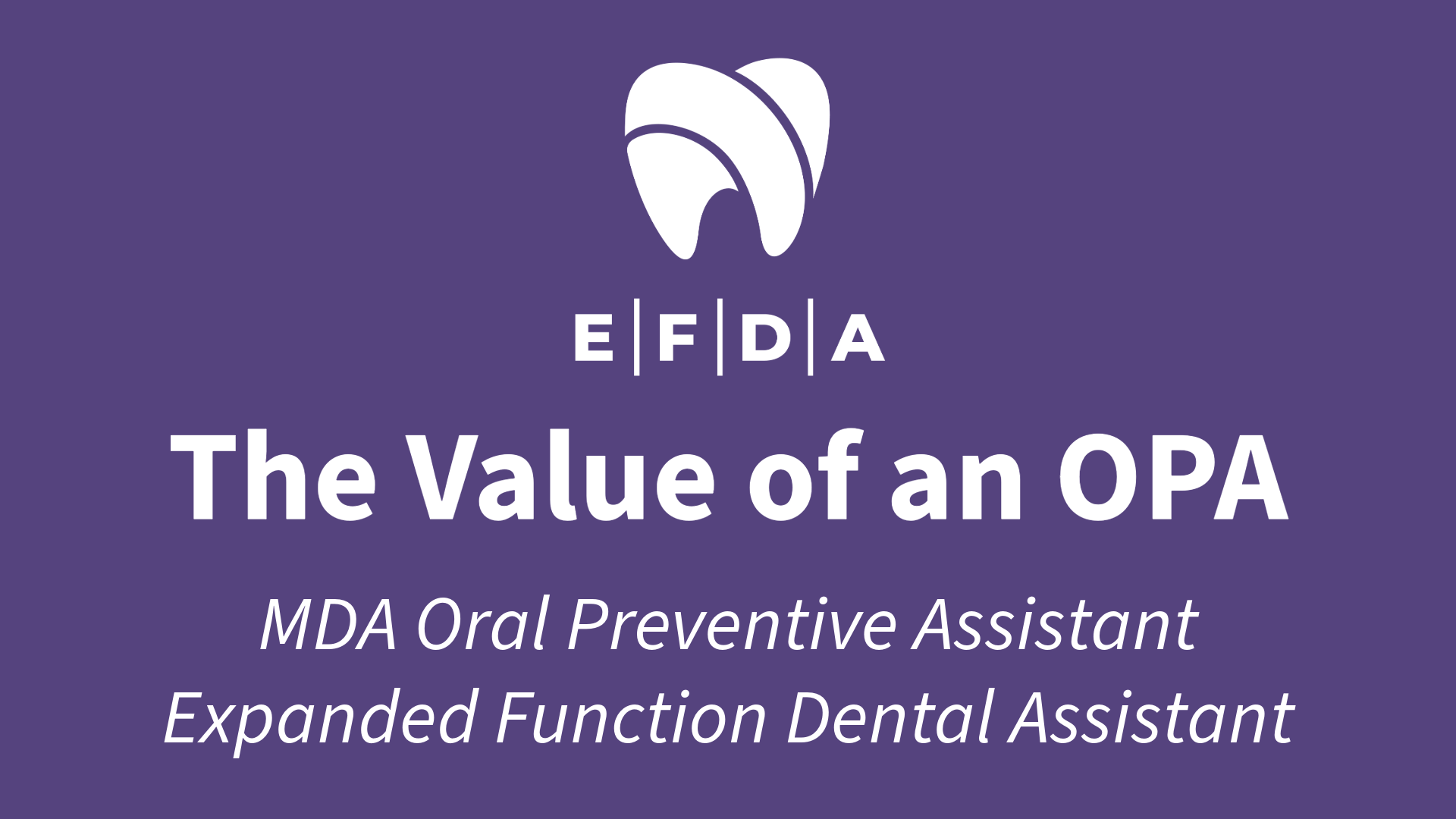 E|F|D|A

The Value of an OPA

MDA Oral Preventive Assistant
Expanded Function Dental Assistant